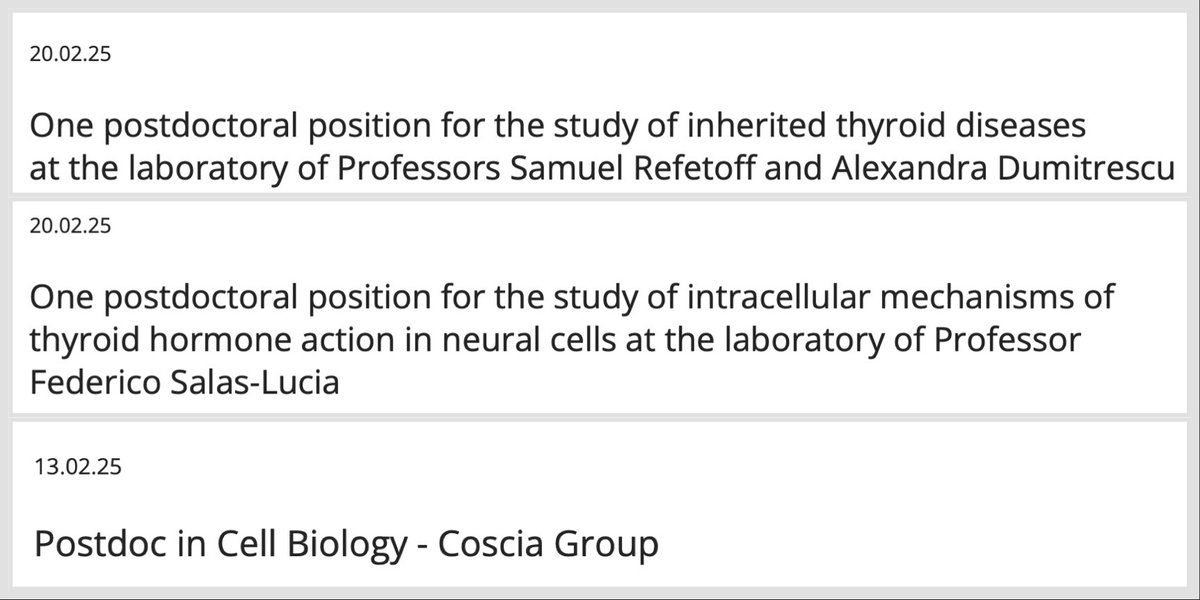 20.02.25

One postdoctoral position for the study of inherited thyroid diseases at the laboratory of Professors Samuel Refetoff and Alexandra Dumitrescu

20.02.25

One postdoctoral position for the study of intracellular mechanisms of thyroid hormone action in neural cells at the laboratory of Professor Federico Salas-Lucia

13.02.25

Postdoc in Cell Biology - Coscia Group